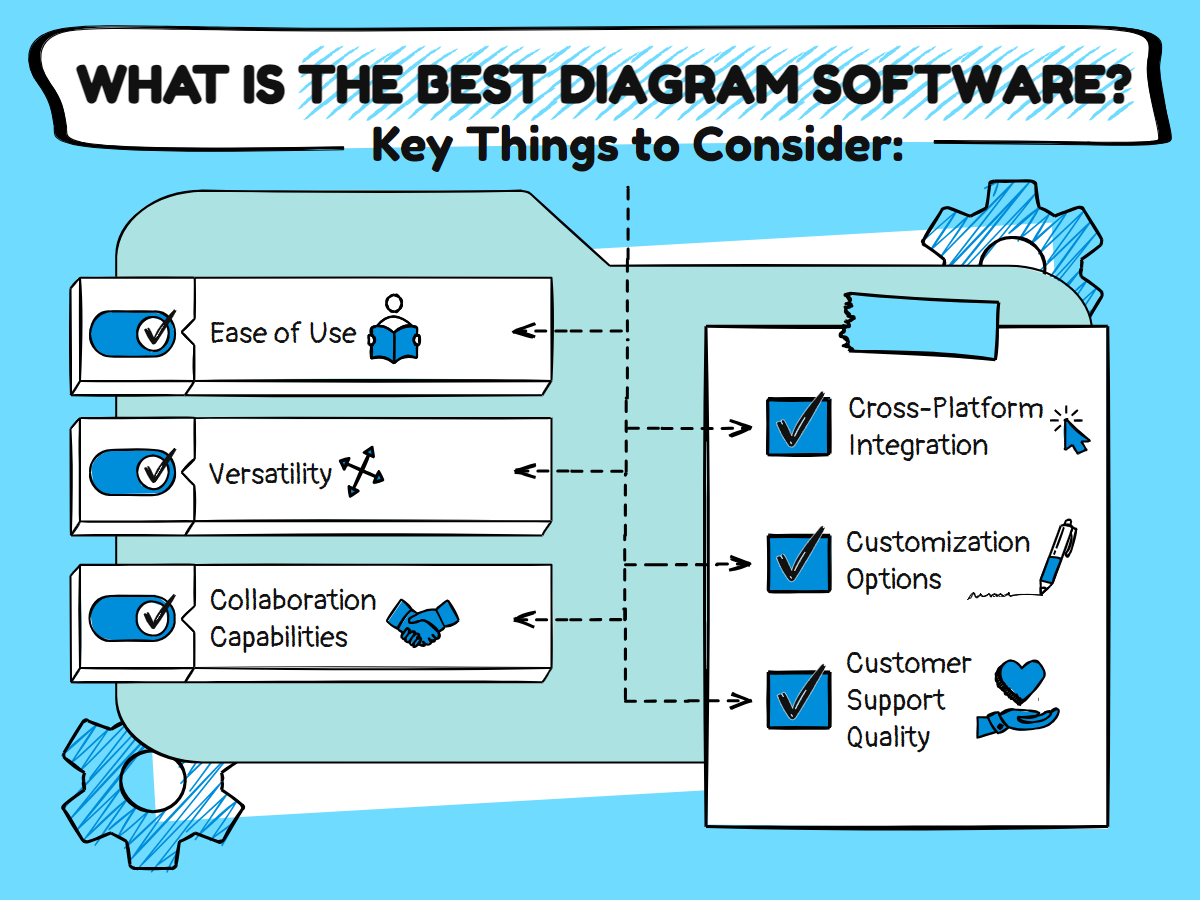 WHAT IS THE BEST DIAGRAM SOFTWARE?

Key Things to Consider:

Ease of Use

Versatility

Collaboration Capabilities

Cross-Platform Integration

Customization Options

Customer Support Quality